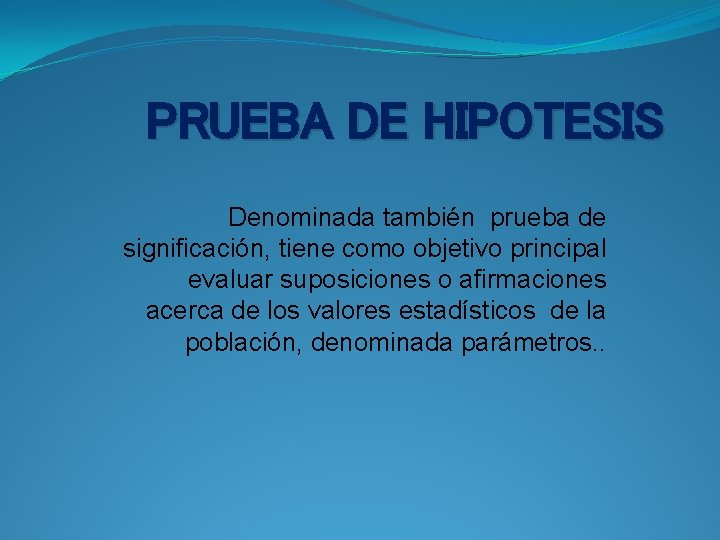 PRUEBA DE HIPOTESIS

Denominada también prueba de significación, tiene como objetivo principal evaluar suposiciones o afirmaciones acerca de los valores estadísticos de la población, denominada parámetros..